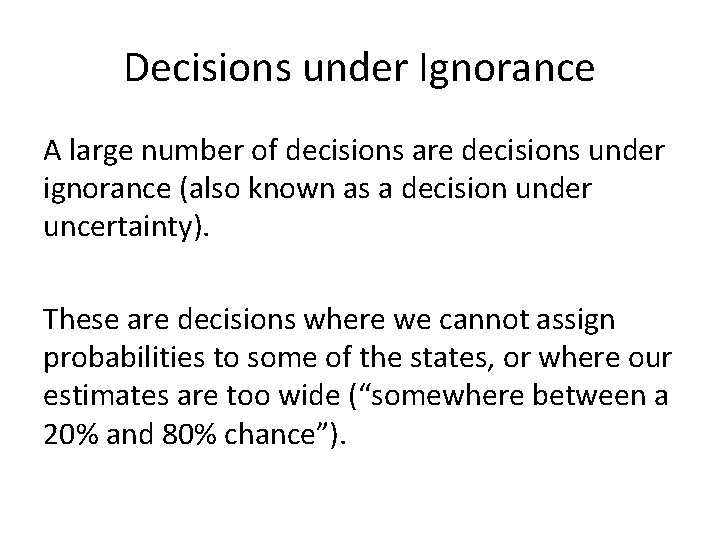 Decisions under Ignorance

A large number of decisions are decisions under ignorance (also known as a decision under uncertainty).

These are decisions where we cannot assign probabilities to some of the states, or where our estimates are too wide (“somewhere between a 20% and 80% chance”).